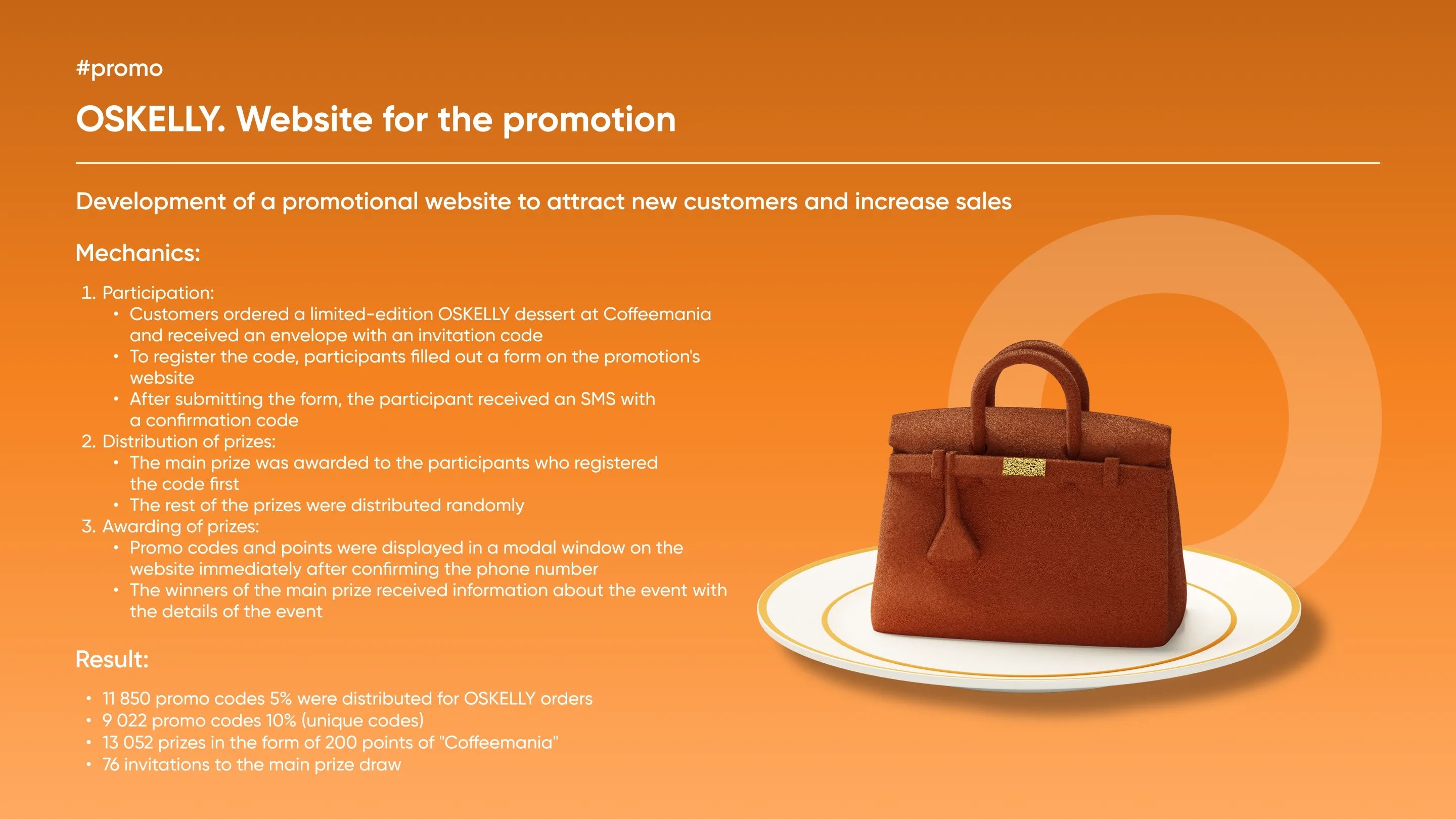 #promo

OSKELLY. Website for the promotion

Development of a promotional website to attract new customers and increase sales

Mechanics:

1. Participation:
• Customers ordered a limited-edition OSKELLY dessert at Coffeemania and received an envelope with an invitation code
• To register the code, participants filled out a form on the promotion's website
• After submitting the form, the participant received an SMS with a confirmation code
2. Distribution of prizes:
• The main prize was awarded to the participants who registered the code first
• The rest of the prizes were distributed randomly
3. Awarding of prizes:
• Promo codes and points were displayed in a modal window on the website immediately after confirming the phone number
• The winners of the main prize received information about the event with the details of the event

Result:

• 11 850 promo codes 5% were distributed for OSKELLY orders
• 9 022 promo codes 10% (unique codes)
• 13 052 prizes in the form of 200 points of "Coffeemania"
• 76 invitations to the main prize draw